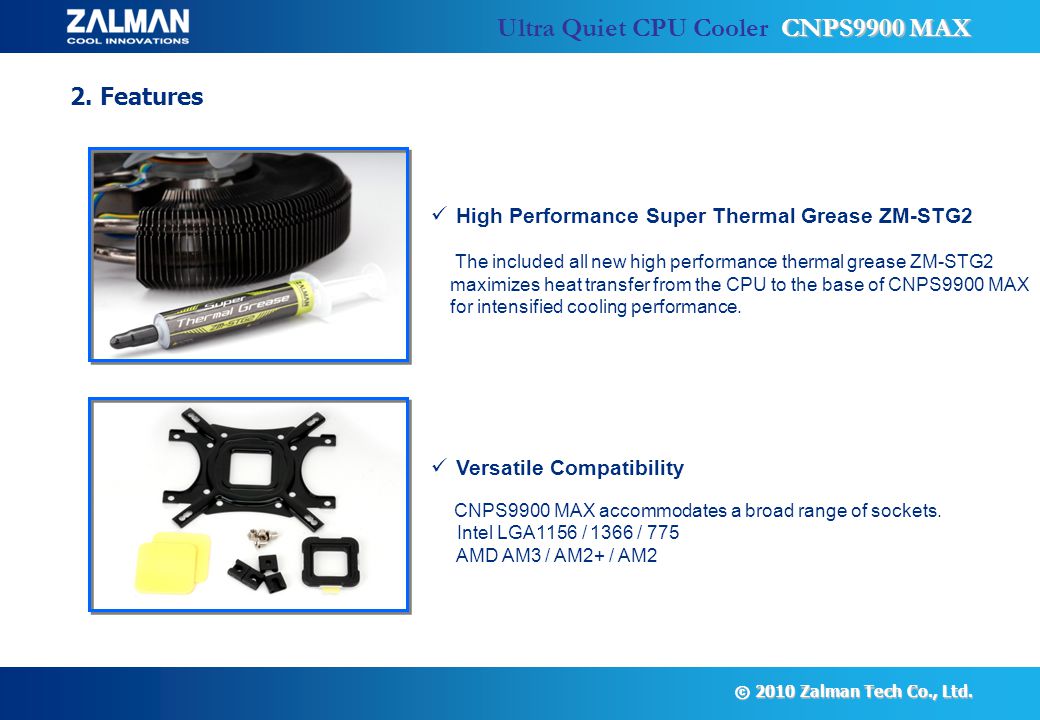 ZALMAN
COOL INNOVATIONS

Ultra Quiet CPU Cooler CNPS9900 MAX

2. Features

Super Thermal Grease ZM-STG2

✓ High Performance Super Thermal Grease ZM-STG2

The included all new high performance thermal grease ZM-STG2 maximizes heat transfer from the CPU to the base of CNPS9900 MAX for intensified cooling performance.

✓ Versatile Compatibility

CNPS9900 MAX accommodates a broad range of sockets.
Intel LGA1156 / 1366 / 775
AMD AM3 / AM2+ / AM2

© 2010 Zalman Tech Co., Ltd.